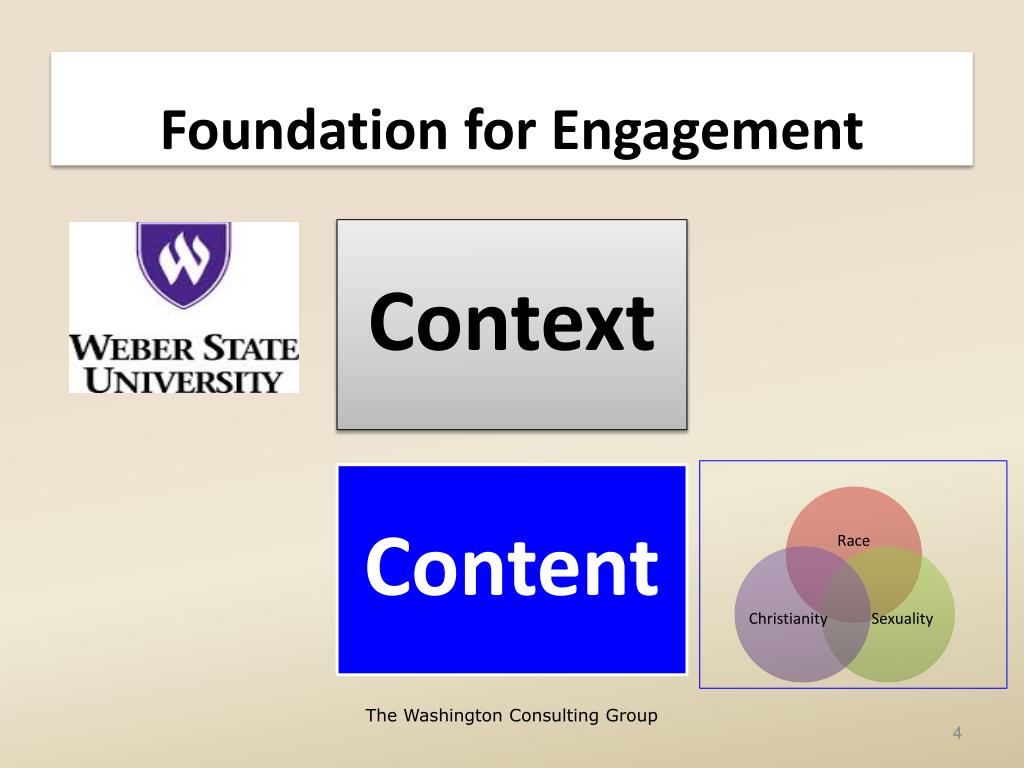 Foundation for Engagement

WEBER STATE
UNIVERSITY

Context

Content

Race

Christianity

Sexuality

The Washington Consulting Group

4